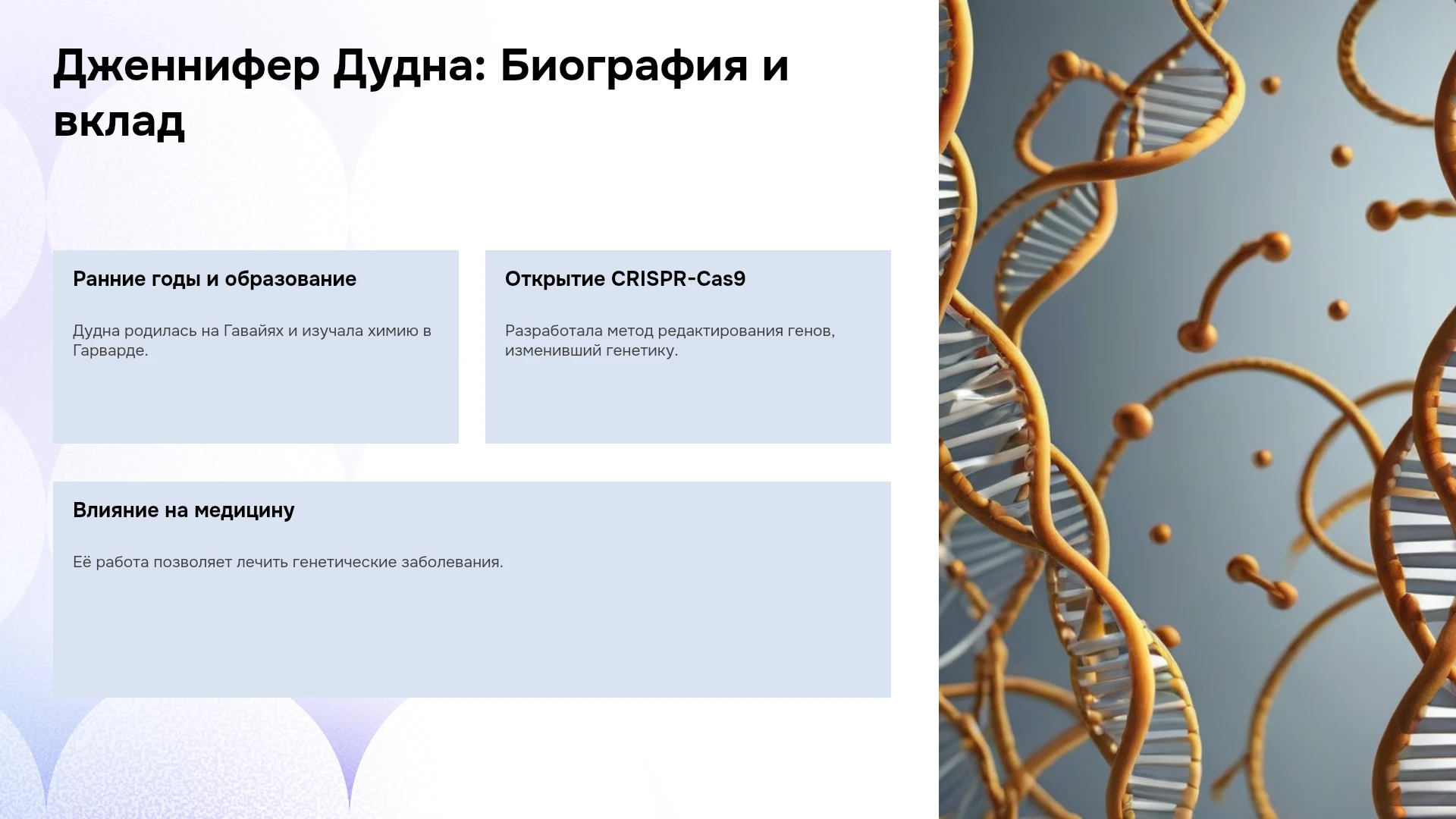 Дженнифер Дудна: Биография и вклад

Ранние годы и образование

Дудна родилась на Гавайях и изучала химию в Гарварде.

Открытие CRISPR-Cas9

Разработала метод редактирования генов, изменивший генетику.

Влияние на медицину

Её работа позволяет лечить генетические заболевания.